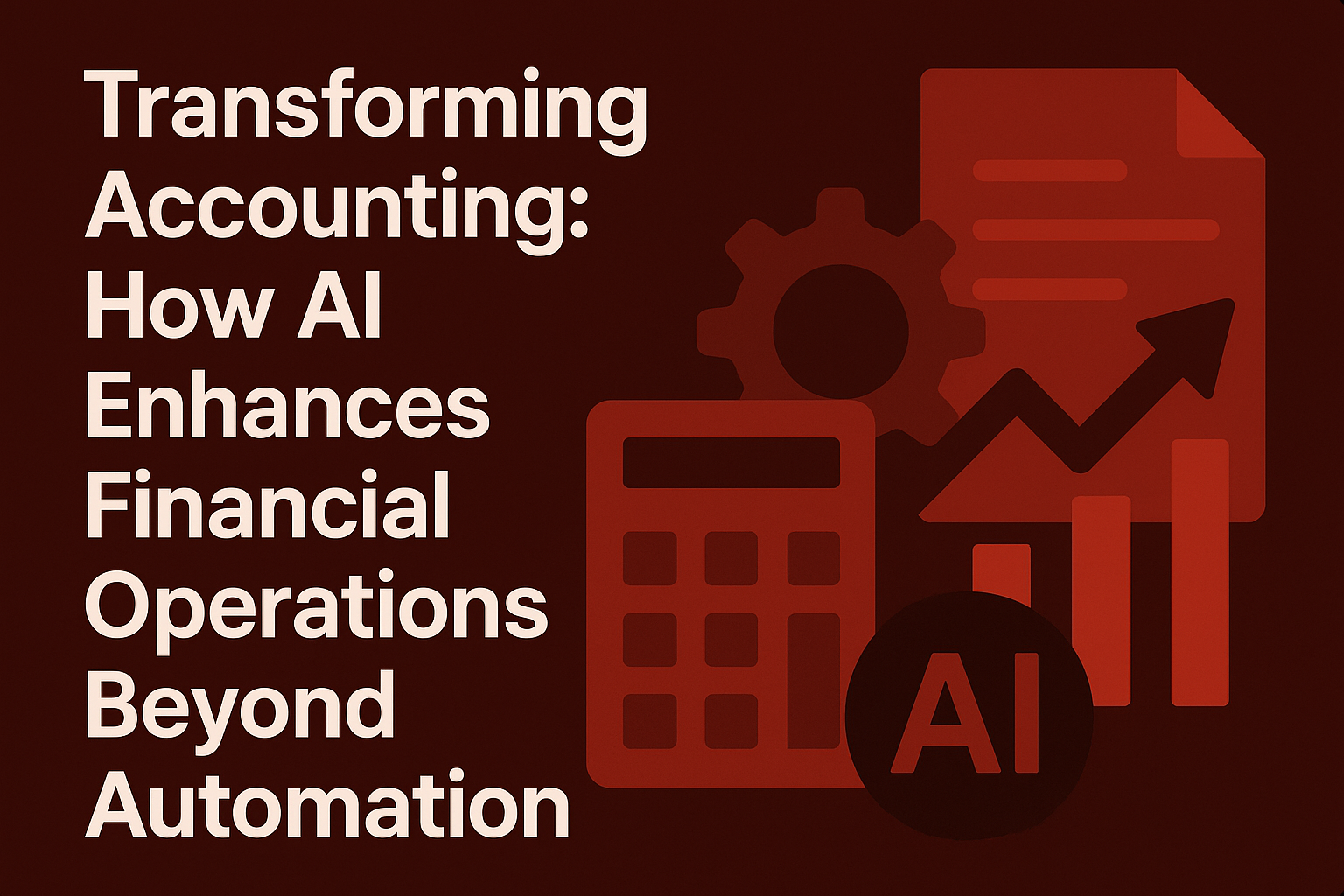 Transforming Accounting: How AI Enhances Financial Operations Beyond Automation

AI